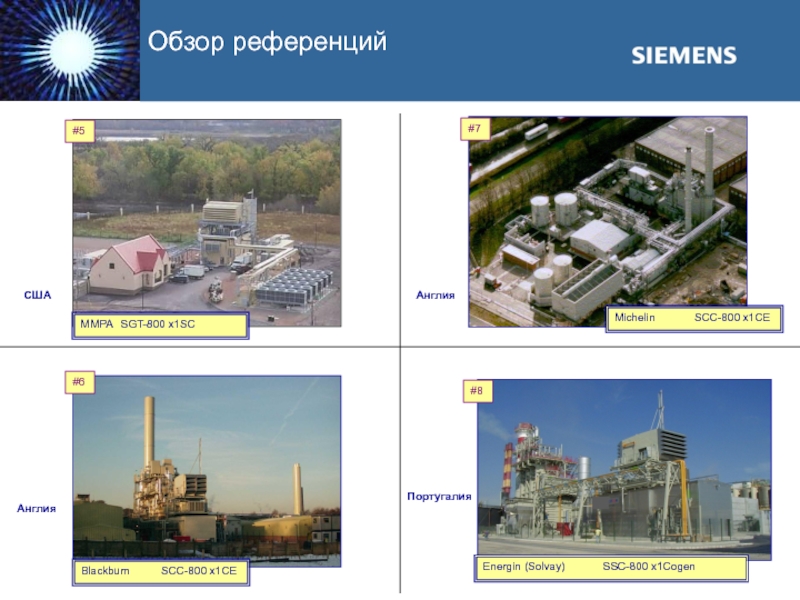 Обзор референций

SIEMENS

#5

США

MMPA SGT-800 x1SC

#7

Англия

Michelin SCC-800 x1CE

#6

Англия

Blackburn SCC-800 x1CE

#8

Португалия

Energin (Solvay) SSC-800 x1Cogen